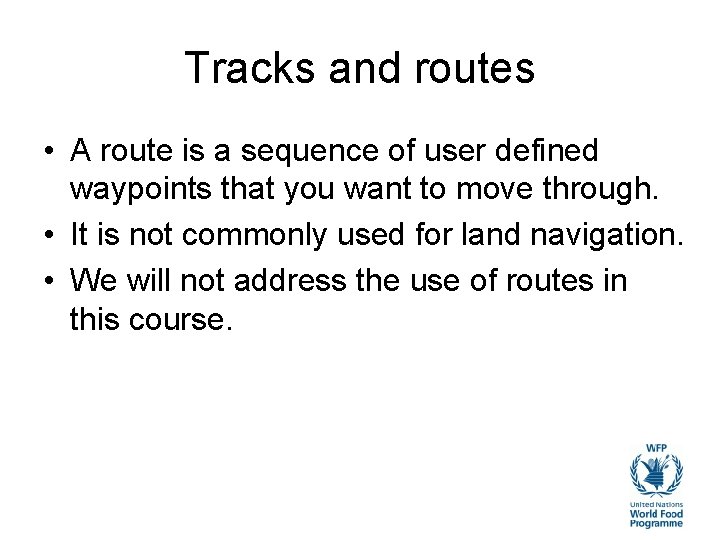 Tracks and routes

• A route is a sequence of user defined waypoints that you want to move through.
• It is not commonly used for land navigation.
• We will not address the use of routes in this course.

WFP
United Nations
World Food
Programme